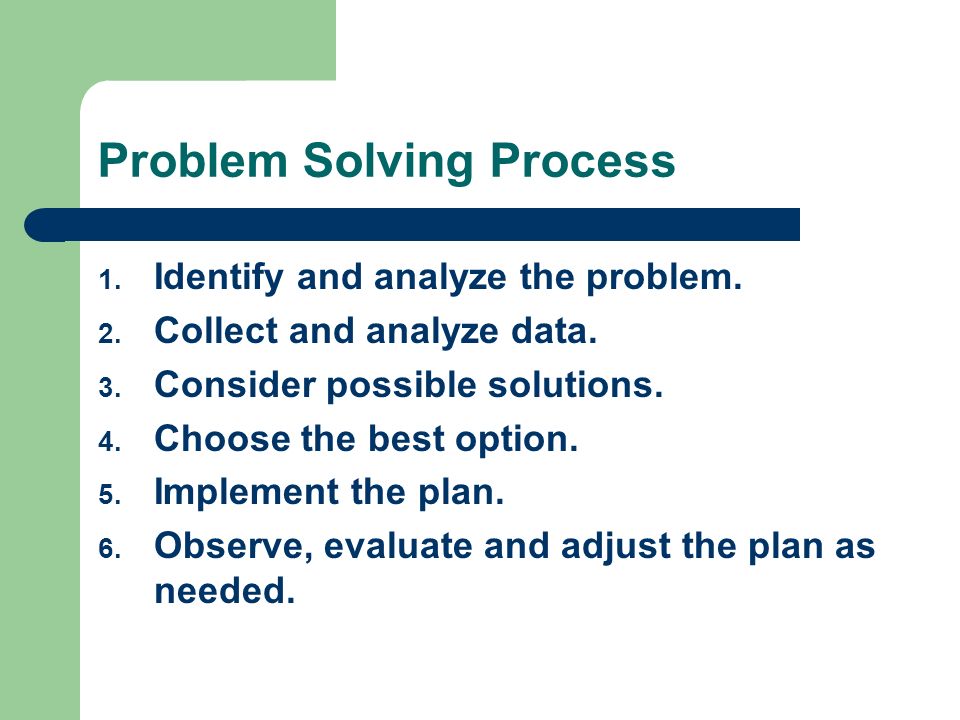 Problem Solving Process

1. Identify and analyze the problem.
2. Collect and analyze data.
3. Consider possible solutions.
4. Choose the best option.
5. Implement the plan.
6. Observe, evaluate and adjust the plan as needed.